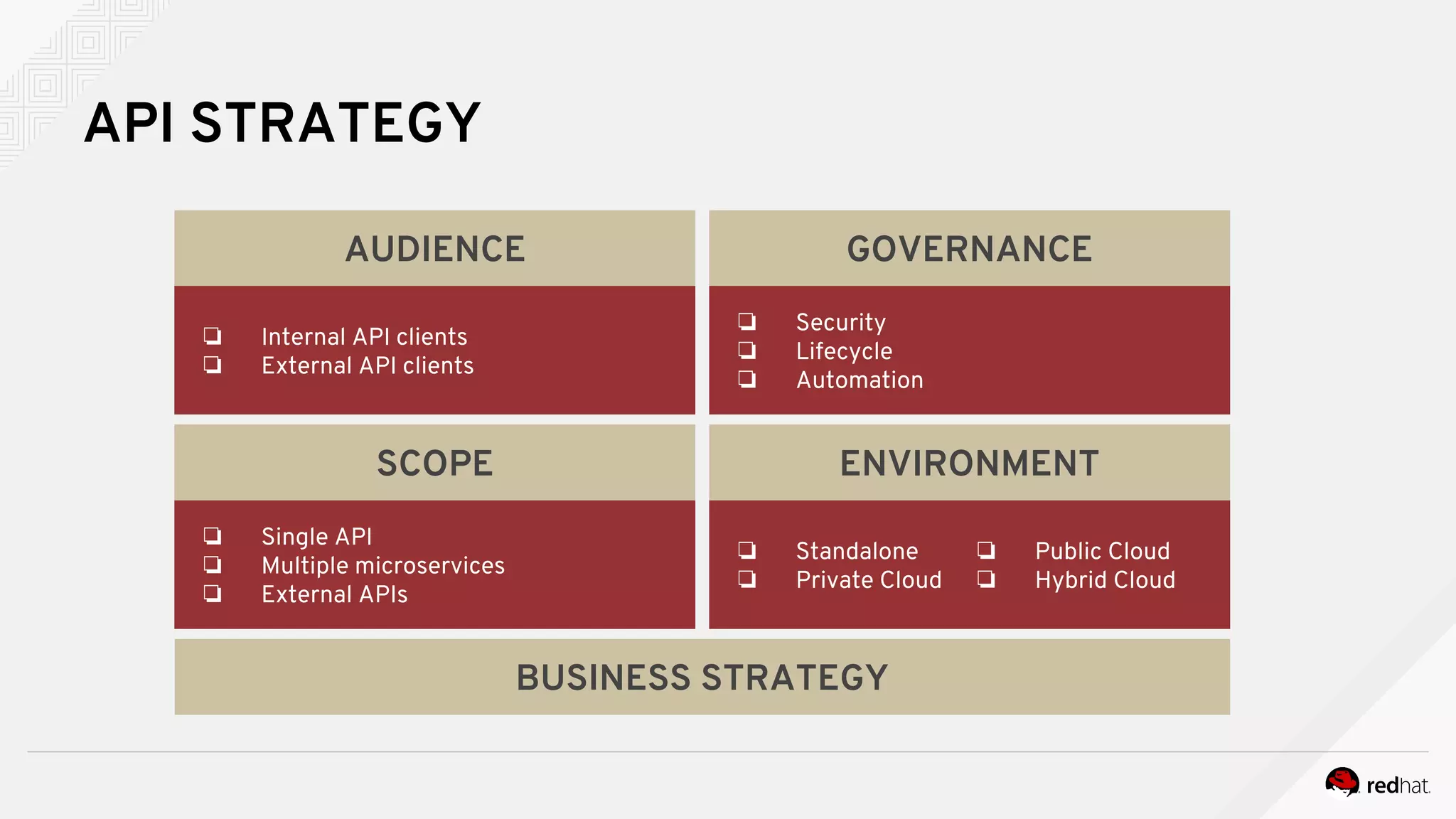 API STRATEGY

AUDIENCE

❏ Internal API clients
❏ External API clients

GOVERNANCE

❏ Security
❏ Lifecycle
❏ Automation

SCOPE

❏ Single API
❏ Multiple microservices
❏ External APIs

ENVIRONMENT

❏ Standalone
❏ Private Cloud

❏ Public Cloud
❏ Hybrid Cloud

BUSINESS STRATEGY

redhat.